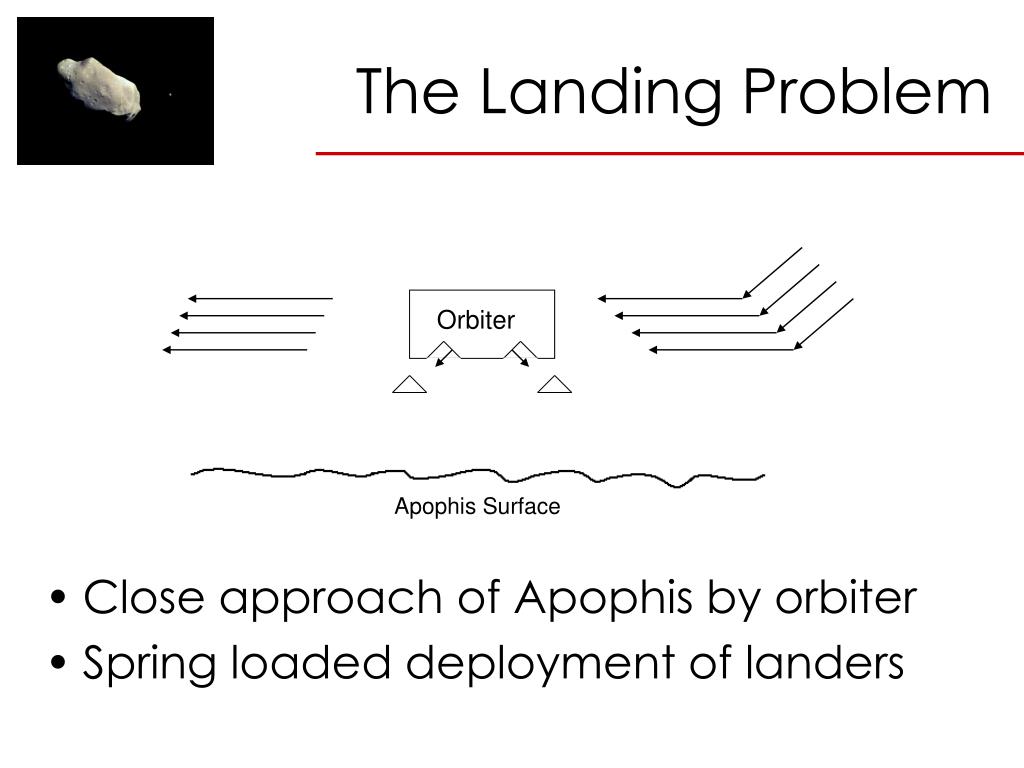 The Landing Problem

Orbiter

Apophis Surface

• Close approach of Apophis by orbiter
• Spring loaded deployment of landers